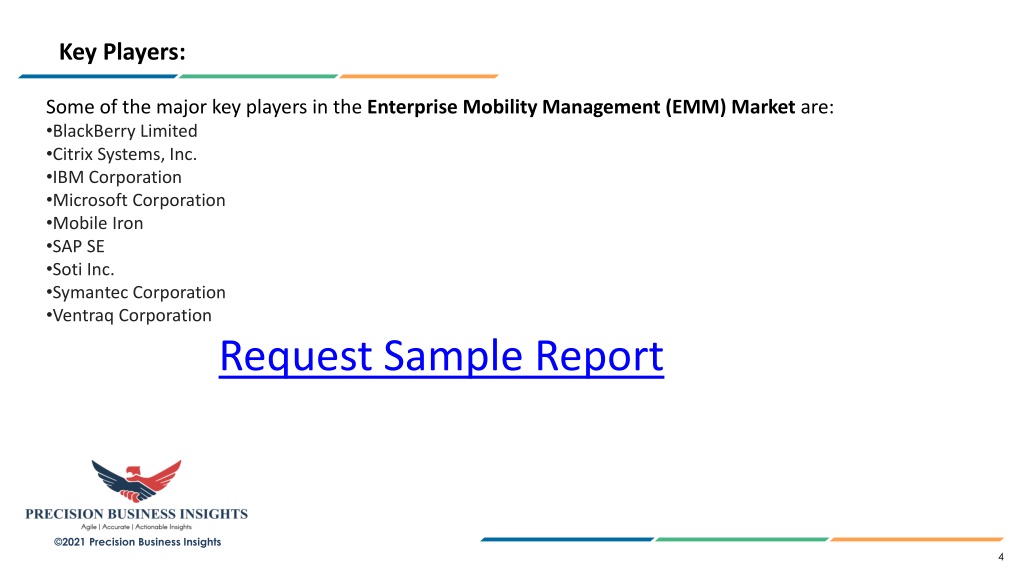 Key Players:

Some of the major key players in the Enterprise Mobility Management (EMM) Market are:
•BlackBerry Limited
•Citrix Systems, Inc.
•IBM Corporation
•Microsoft Corporation
•Mobile Iron
•SAP SE
•Soti Inc.
•Symantec Corporation
•Ventraq Corporation

Request Sample Report

PRECISION BUSINESS INSIGHTS
Agile | Accurate | Actionable Insights

©2021 Precision Business Insights

4